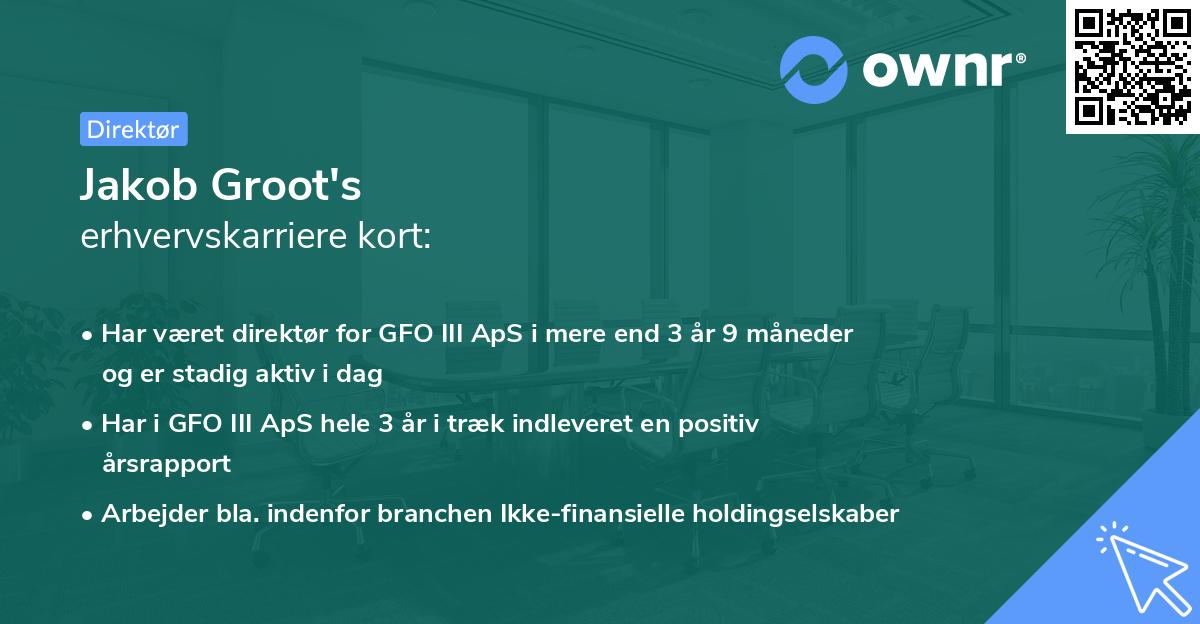 ownr®

Direktør

Jakob Groot's
erhvervskarriere kort:

• Har været direktør for GFO III ApS i mere end 3 år 9 måneder og er stadig aktiv i dag

• Har i GFO III ApS hele 3 år i træk indleveret en positiv årsrapport

• Arbejder bla. indenfor branchen Ikke-finansielle holdingselskaber